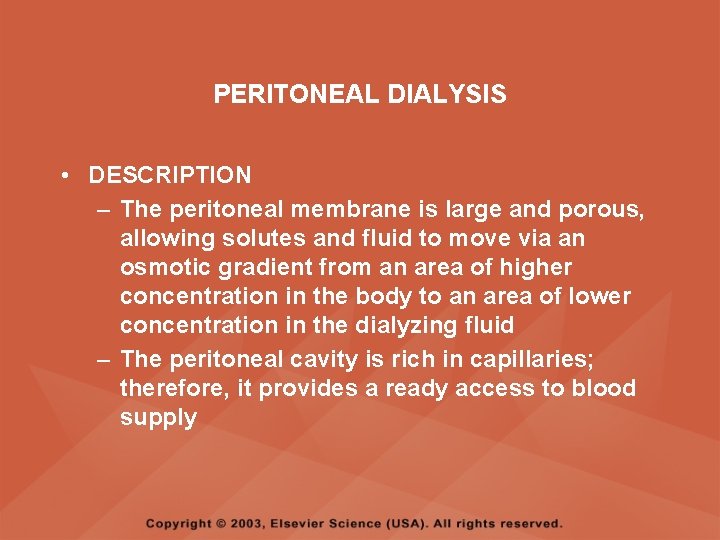 PERITONEAL DIALYSIS

• DESCRIPTION
– The peritoneal membrane is large and porous, allowing solutes and fluid to move via an osmotic gradient from an area of higher concentration in the body to an area of lower concentration in the dialyzing fluid
– The peritoneal cavity is rich in capillaries; therefore, it provides a ready access to blood supply

Copyright © 2003, Elsevier Science (USA). All rights reserved.